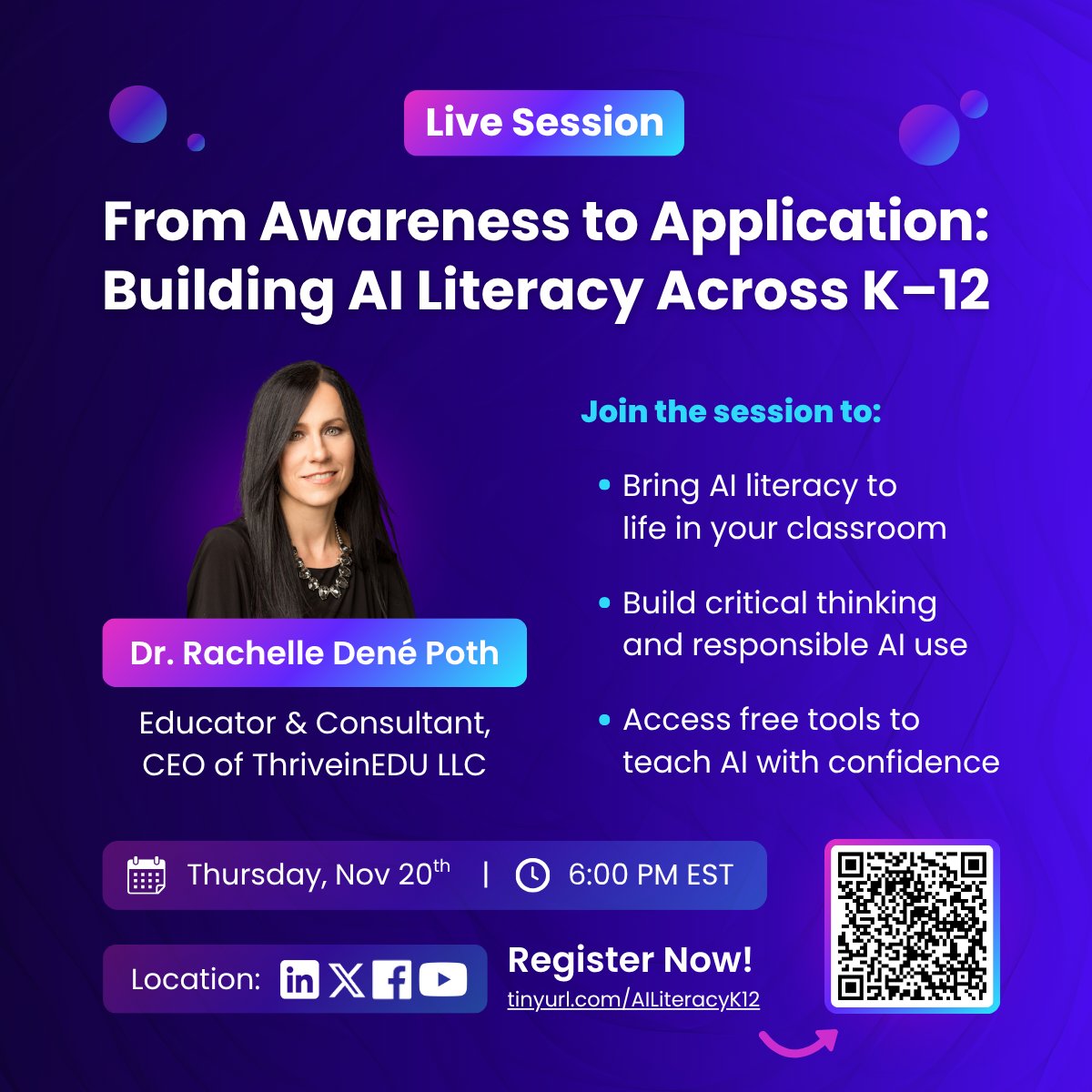 Live Session

From Awareness to Application: Building AI Literacy Across K–12

Dr. Rachelle Dené Poth

Educator & Consultant, CEO of ThriveinEDU LLC

Join the session to:

• Bring AI literacy to life in your classroom

• Build critical thinking and responsible AI use

• Access free tools to teach AI with confidence

Thursday, Nov 20$^{th}$ | 6:00 PM EST

Location:

Register Now!
tinyurl.com/AILiteracyK12